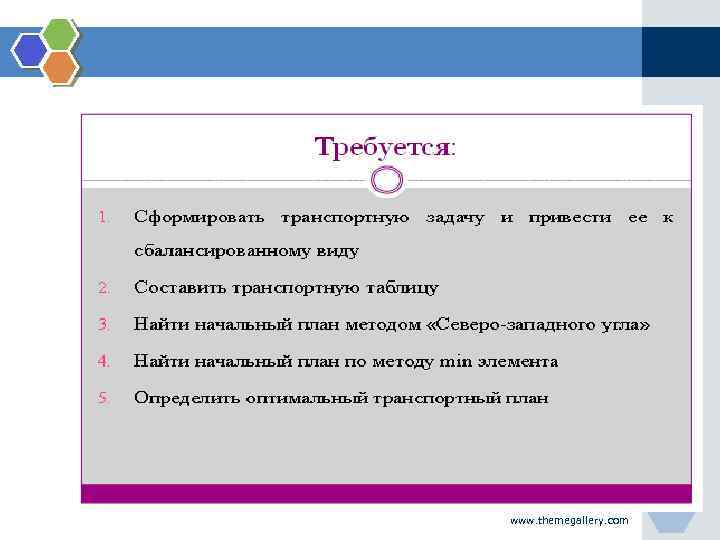 Требуется:

1. Сформировать транспортную задачу и привести ее к сбалансированному виду
2. Составить транспортную таблицу
3. Найти начальный план методом «Северо-западного угла»
4. Найти начальный план по методу min элемента
5. Определить оптимальный транспортный план

www.themegallery.com